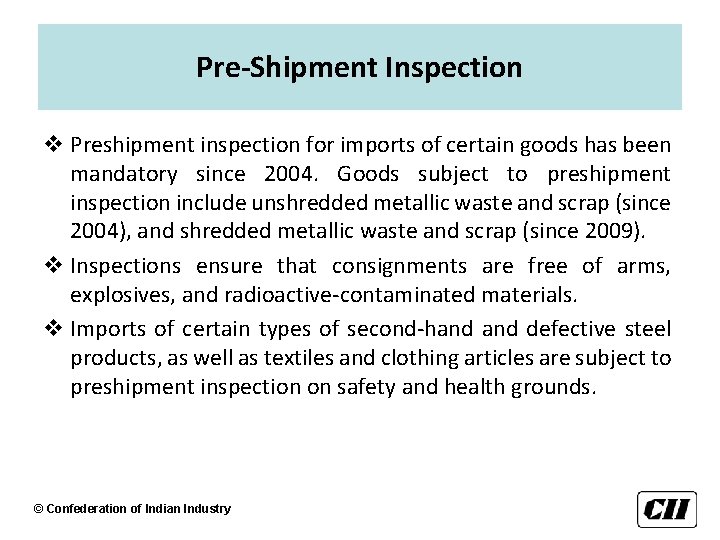 Pre-Shipment Inspection

❖ Preshipment inspection for imports of certain goods has been mandatory since 2004. Goods subject to preshipment inspection include unshredded metallic waste and scrap (since 2004), and shredded metallic waste and scrap (since 2009).

❖ Inspections ensure that consignments are free of arms, explosives, and radioactive-contaminated materials.

❖ Imports of certain types of second-hand and defective steel products, as well as textiles and clothing articles are subject to preshipment inspection on safety and health grounds.

© Confederation of Indian Industry

CII